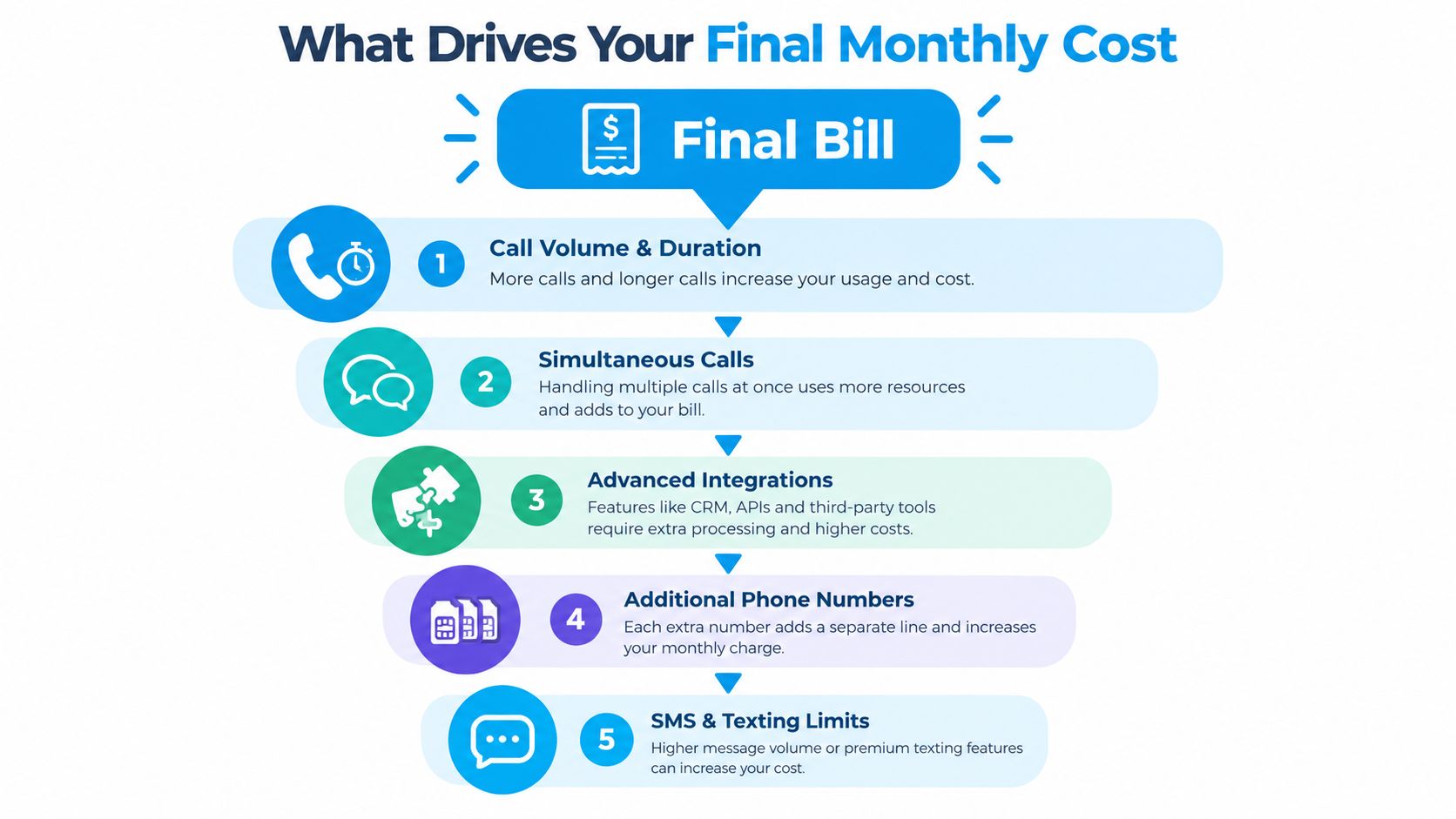 What Drives Your Final Monthly Cost

$ Final Bill

1 Call Volume & Duration
More calls and longer calls increase your usage and cost.

2 Simultaneous Calls
Handling multiple calls at once uses more resources and adds to your bill.

3 Advanced Integrations
Features like CRM, APIs and third-party tools require extra processing and higher costs.

4 Additional Phone Numbers
Each extra number adds a separate line and increases your monthly charge.

5 SMS & Texting Limits
Higher message volume or premium texting features can increase your cost.